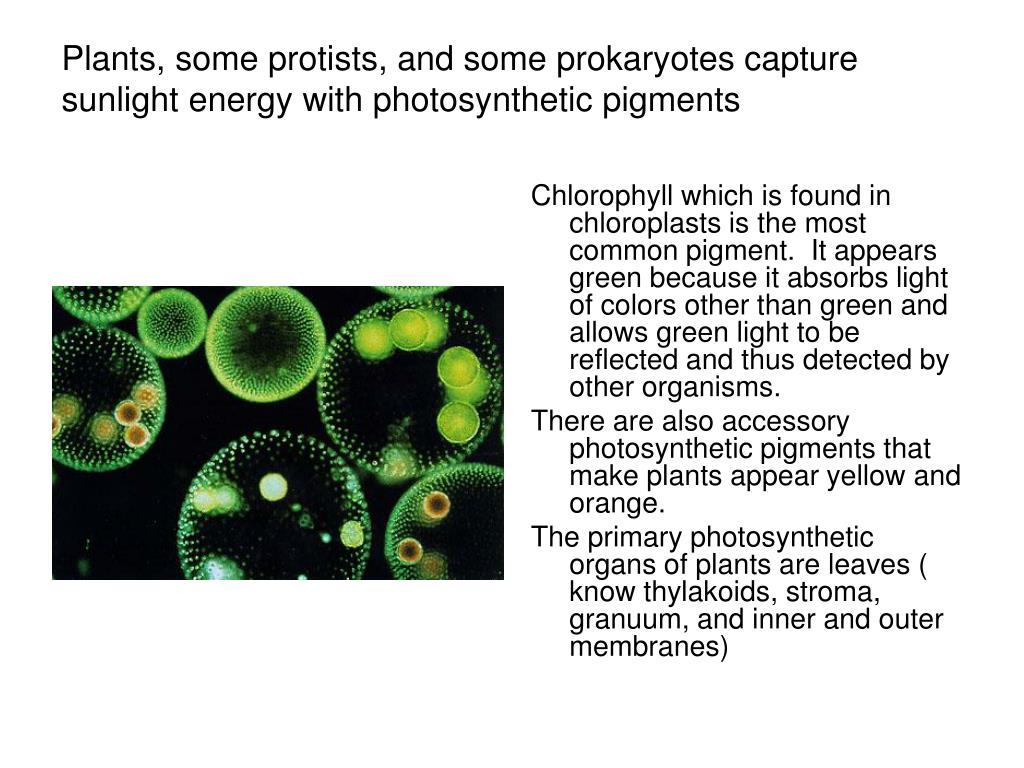 Plants, some protists, and some prokaryotes capture sunlight energy with photosynthetic pigments

Chlorophyll which is found in chloroplasts is the most common pigment. It appears green because it absorbs light of colors other than green and allows green light to be reflected and thus detected by other organisms.

There are also accessory photosynthetic pigments that make plants appear yellow and orange.

The primary photosynthetic organs of plants are leaves ( know thylakoids, stroma, granuum, and inner and outer membranes)